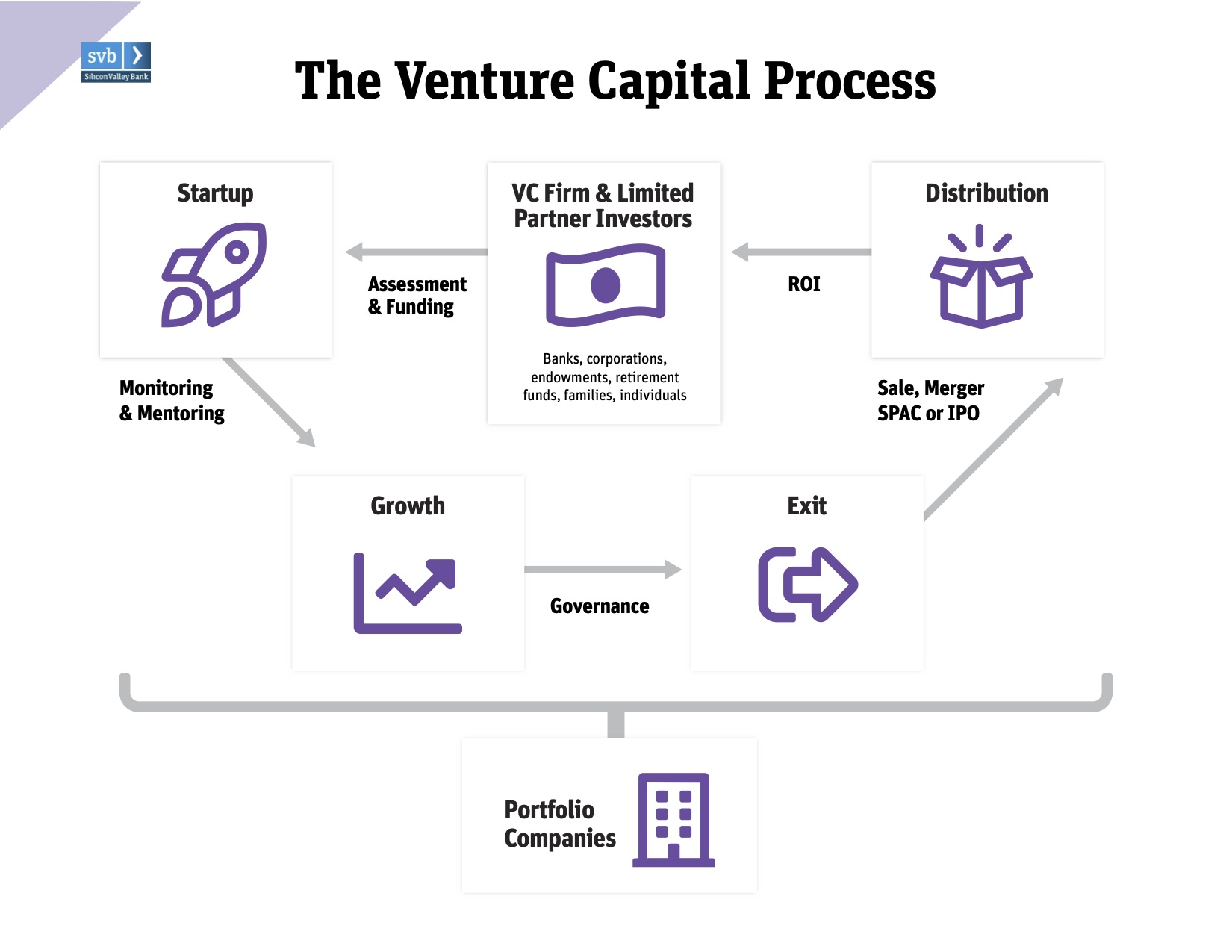 svb
Silicon Valley Bank

The Venture Capital Process

Startup

Assessment & Funding

VC Firm & Limited Partner Investors

Banks, corporations, endowments, retirement funds, families, individuals

ROI

Distribution

Monitoring & Mentoring

Sale, Merger SPAC or IPO

Growth

Governance

Exit

Portfolio Companies